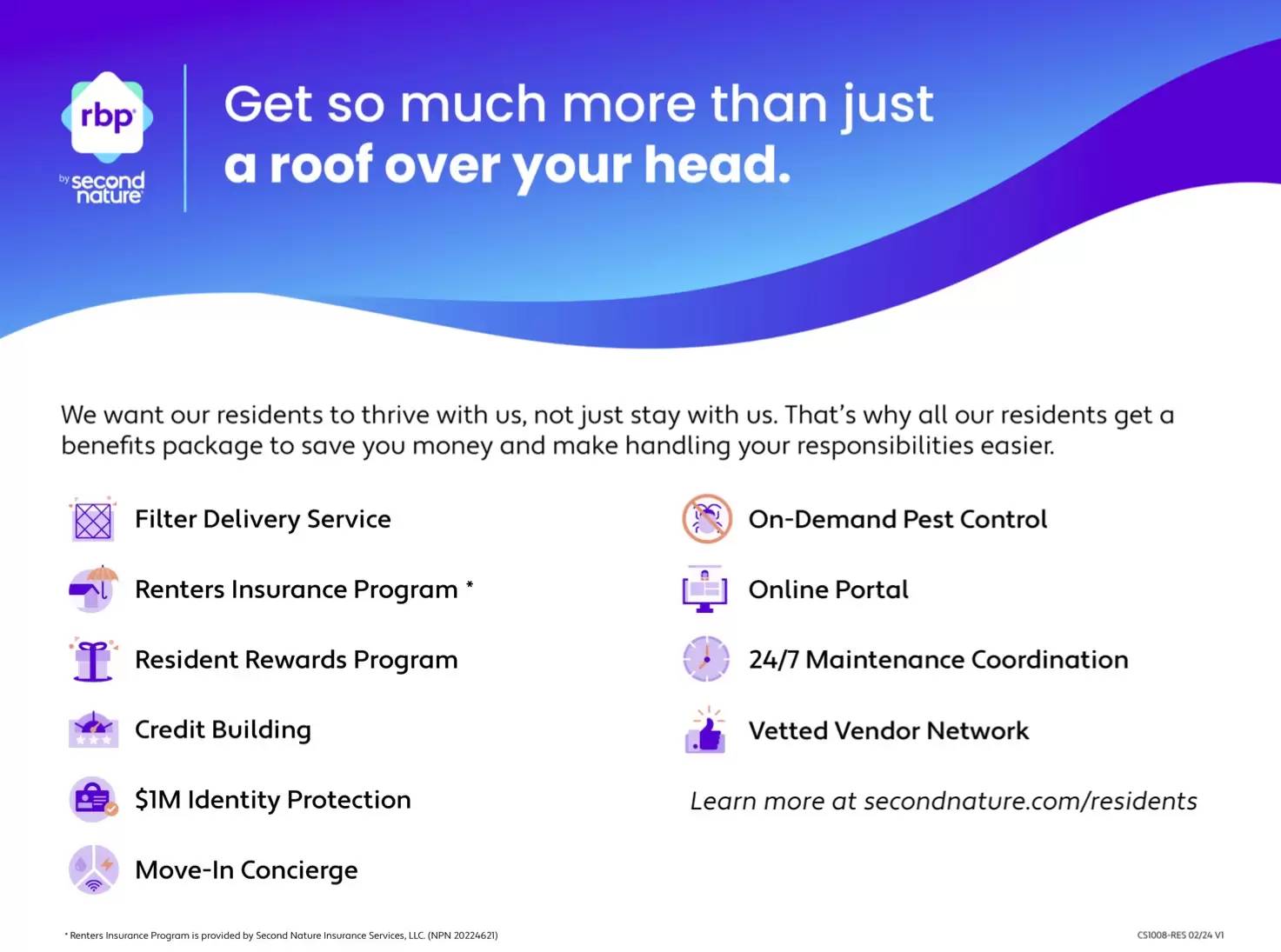 rbp
by second nature

Get so much more than just a roof over your head.

We want our residents to thrive with us, not just stay with us. That's why all our residents get a benefits package to save you money and make handling your responsibilities easier.

Filter Delivery Service

Renters Insurance Program *

Resident Rewards Program

Credit Building

$1M Identity Protection

Move-In Concierge

On-Demand Pest Control

Online Portal

24/7 Maintenance Coordination

Vetted Vendor Network

Learn more at secondnature.com/residents

* Renters Insurance Program is provided by Second Nature Insurance Services, LLC. (NPN 20224621)

CS1008-RES 02/24 V1